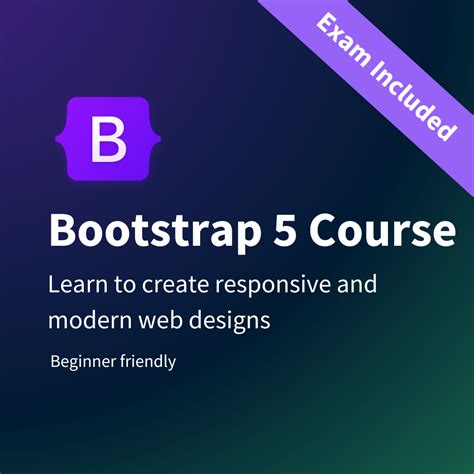 Exam Included

B

Bootstrap 5 Course

Learn to create responsive and modern web designs

Beginner friendly